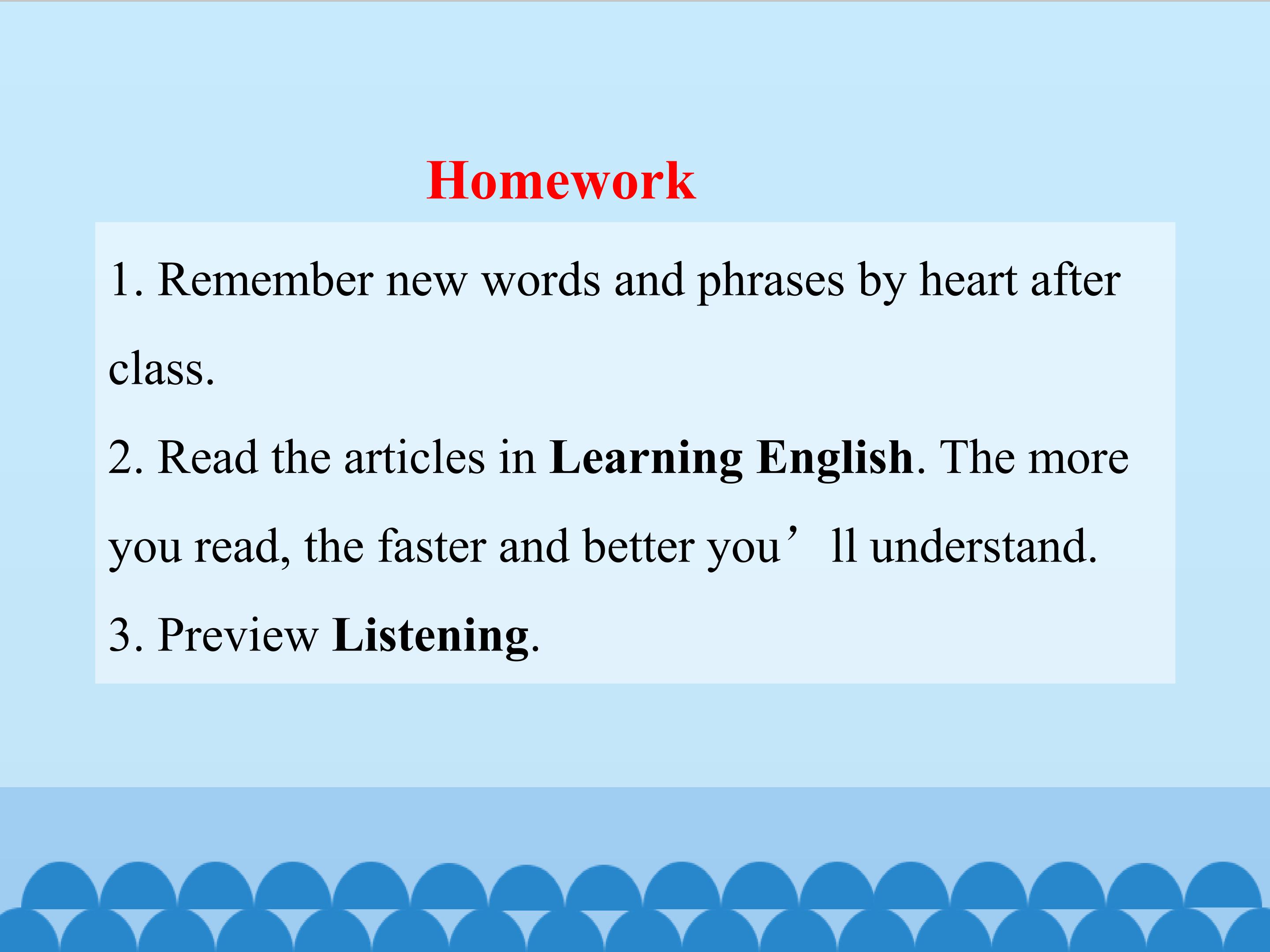 Homework

1. Remember new words and phrases by heart after class.

2. Read the articles in Learning English. The more you read, the faster and better you’ll understand.

3. Preview Listening.